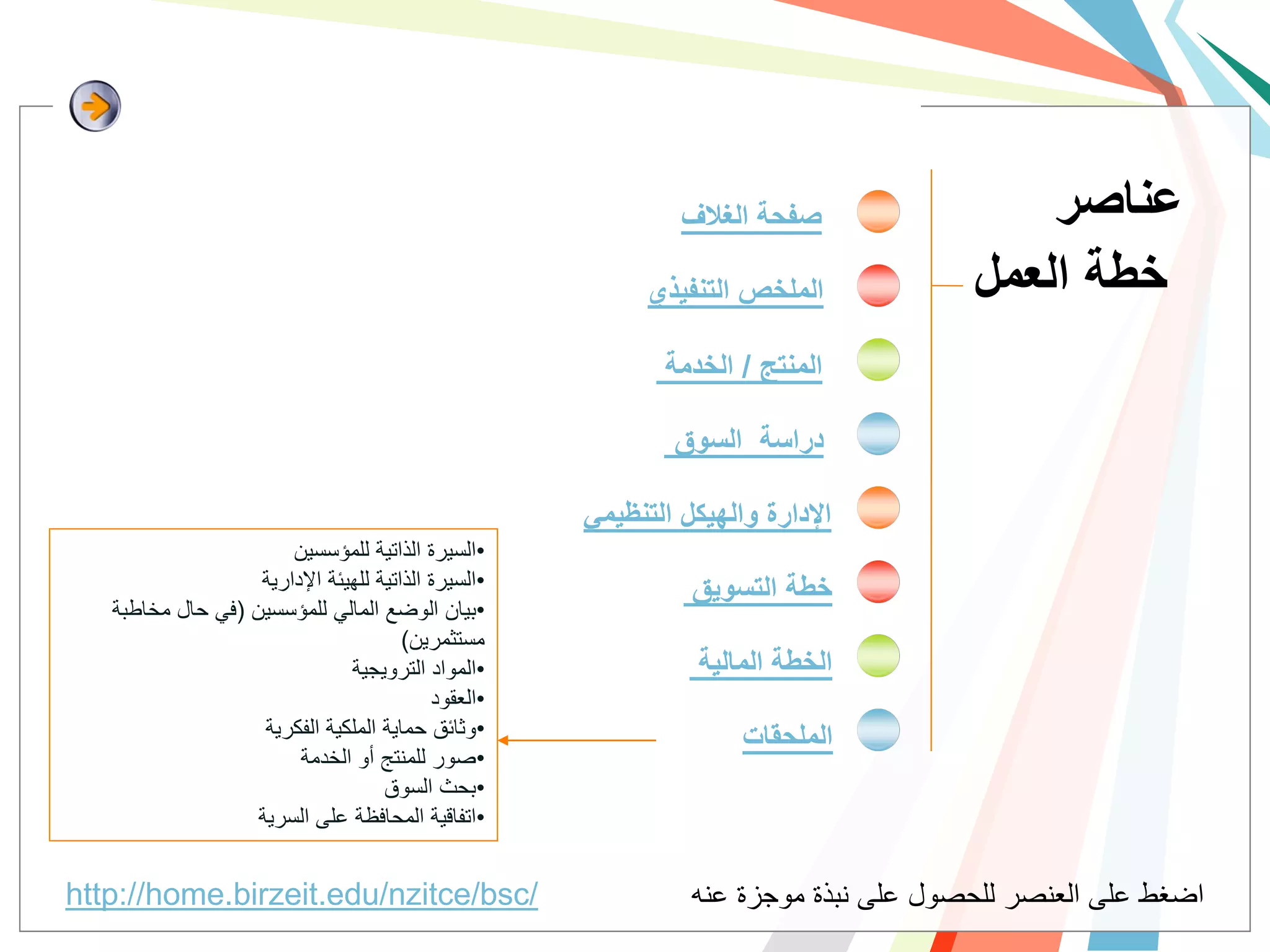 عناصر
خطة العمل

صفحة الغلاف

الملخص التنفيذي

المنتج / الخدمة

دراسة السوق

الإدارة والهيكل التنظيمي

خطة التسويق

الخطة المالية

الملحقات

•السيرة الذاتية للمؤسسين
•السيرة الذاتية للهيئة الإدارية
•بيان الوضع المالي للمؤسسين (في حال مخاطبة مستثمرين)
•المواد الترويجية
•العقود
•وثائق حماية الملكية الفكرية
•صور للمنتج أو الخدمة
•بحث السوق
•اتفاقية المحافظة على السرية

اضغط على العنصر للحصول على نبذة موجزة عنه

http://home.birzeit.edu/nzitce/bsc/